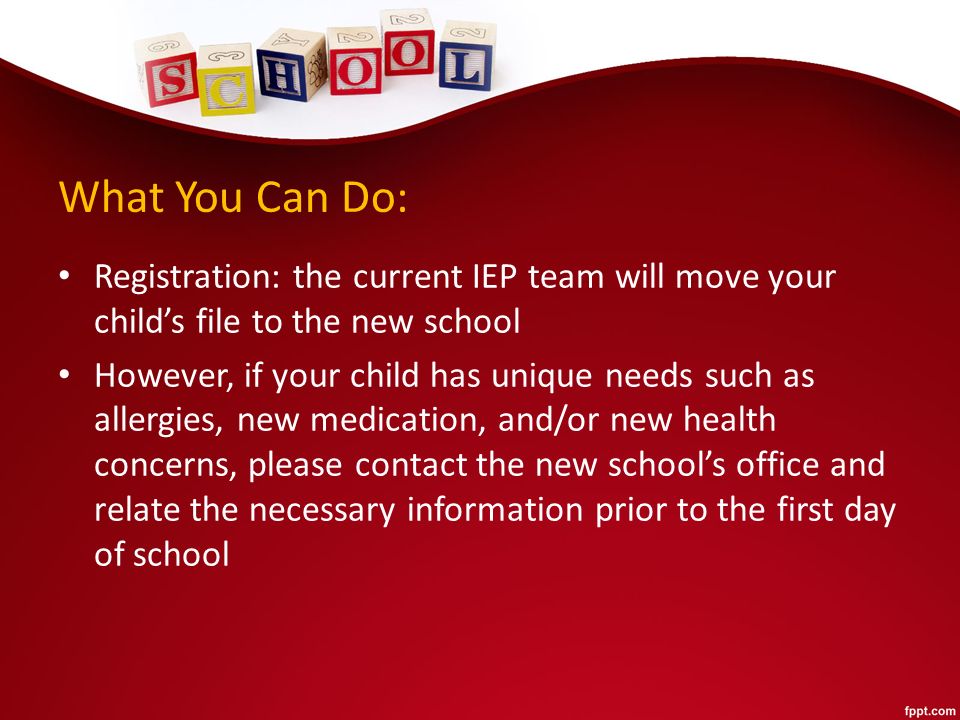 SCHOOL

What You Can Do:

• Registration: the current IEP team will move your child's file to the new school

• However, if your child has unique needs such as allergies, new medication, and/or new health concerns, please contact the new school's office and relate the necessary information prior to the first day of school

fppt.com